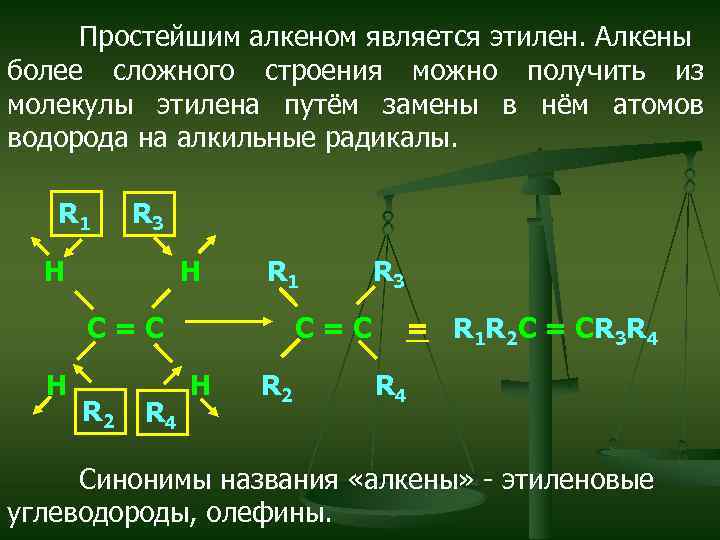 Простейшим алкеном является этилен. Алкены более сложного строения можно получить из молекулы этилена путём замены в нём атомов водорода на алкильные радикалы.

$R_1$ $R_3$

H H

C = C

H H

$R_2$ $R_4$

$R_1$ $R_3$

C = C

$R_2$ $R_4$

$\equiv$ $R_1R_2C = CR_3R_4$

Синонимы названия «алкены» - этиленовые углеводороды, олефины.